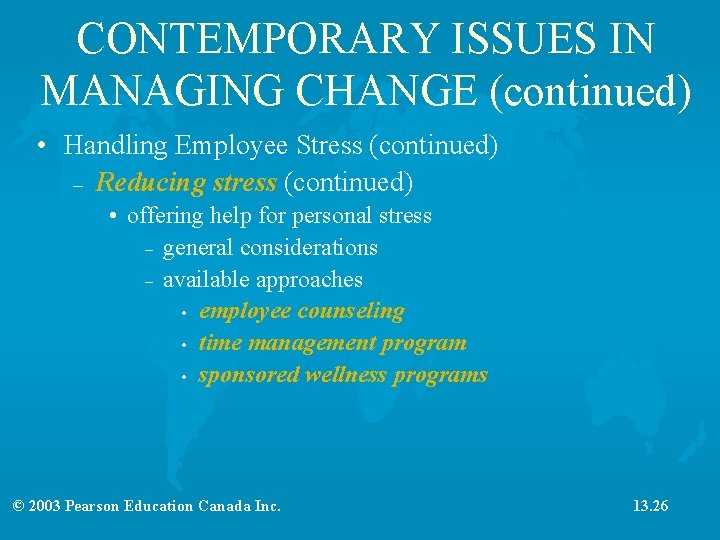 CONTEMPORARY ISSUES IN MANAGING CHANGE (continued)

• Handling Employee Stress (continued)
– Reducing stress (continued)
• offering help for personal stress
– general considerations
– available approaches
• employee counseling
• time management program
• sponsored wellness programs

© 2003 Pearson Education Canada Inc.

13.26